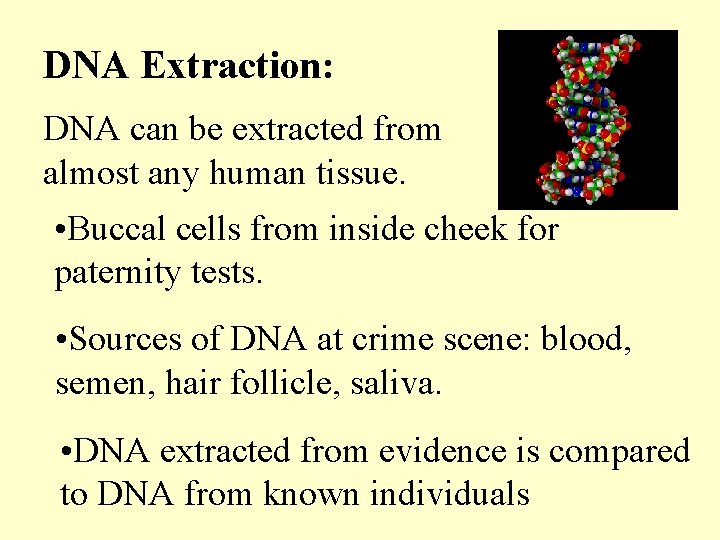 DNA Extraction:

DNA can be extracted from almost any human tissue.

•Buccal cells from inside cheek for paternity tests.

•Sources of DNA at crime scene: blood, semen, hair follicle, saliva.

•DNA extracted from evidence is compared to DNA from known individuals